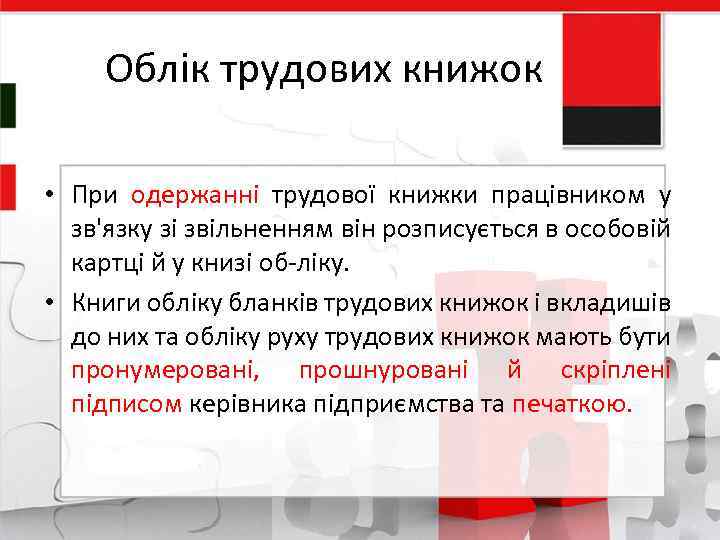 Облік трудових книжок

• При одержанні трудової книжки працівником у зв'язку зі звільненням він розписується в особовій картці й у книзі об-ліку.

• Книги обліку бланків трудових книжок і вкладишів до них та обліку руху трудових книжок мають бути пронумеровані, прошнуровані й скріплені підписом керівника підприємства та печаткою.